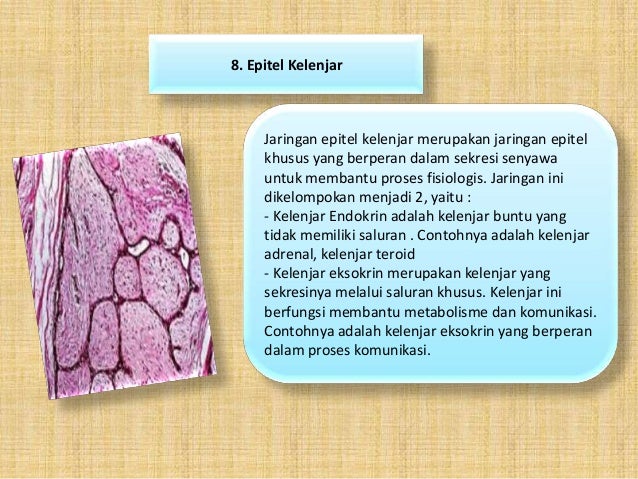 8. Epitel Kelenjar

Jaringan epitel kelenjar merupakan jaringan epitel khusus yang berperan dalam sekresi senyawa untuk membantu proses fisiologis. Jaringan ini dikelompokan menjadi 2, yaitu :
- Kelenjar Endokrin adalah kelenjar buntu yang tidak memiliki saluran . Contohnya adalah kelenjar adrenal, kelenjar teroid
- Kelenjar eksokrin merupakan kelenjar yang sekresinya melalui saluran khusus. Kelenjar ini berfungsi membantu metabolisme dan komunikasi. Contohnya adalah kelenjar eksokrin yang berperan dalam proses komunikasi.